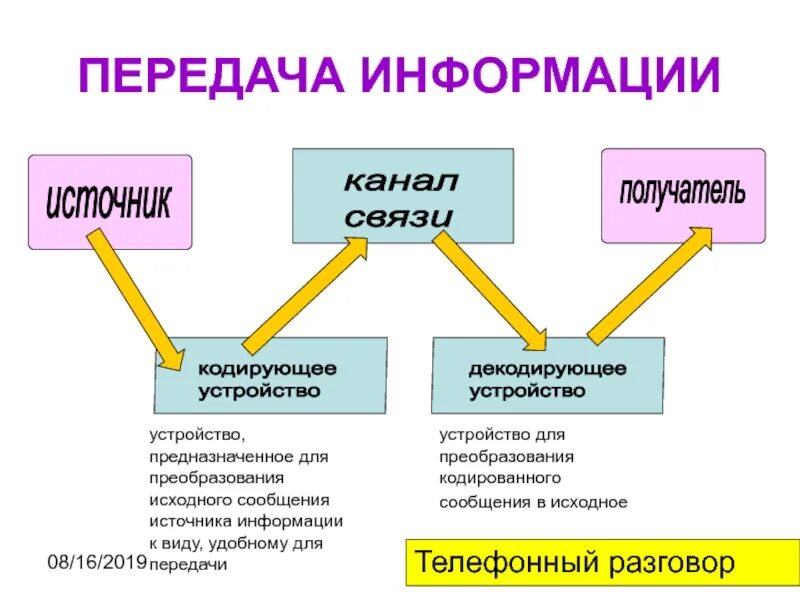 ПЕРЕДАЧА ИНФОРМАЦИИ

источник

канал связи

получатель

кодирующее устройство

декодирующее устройство

устройство, предназначенное для преобразования исходного сообщения источника информации к виду, удобному для передачи

устройство для преобразования кодированного сообщения в исходное

08/16/2019

Телефонный разговор